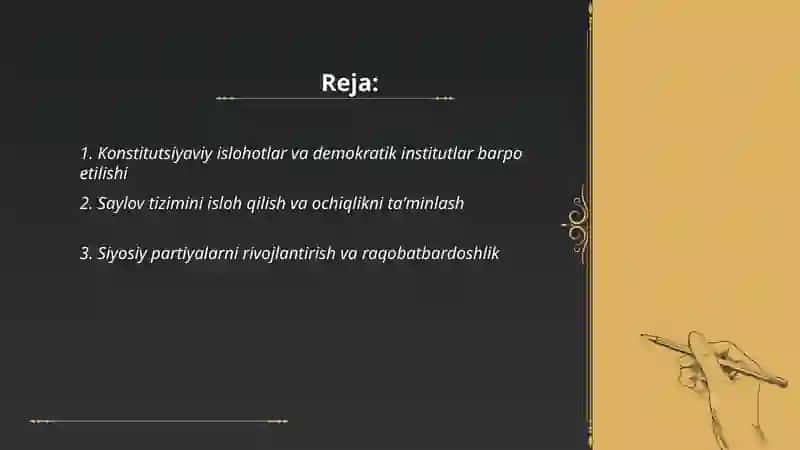 Reja:

1. Konstitutsiyaviy islohotlar va demokratik institutlar barpo etilishi

2. Saylov tizimini isloh qilish va ochiqlikni ta'minlash

3. Siyosiy partiyalarni rivojlantirish va raqobatbardoshlik